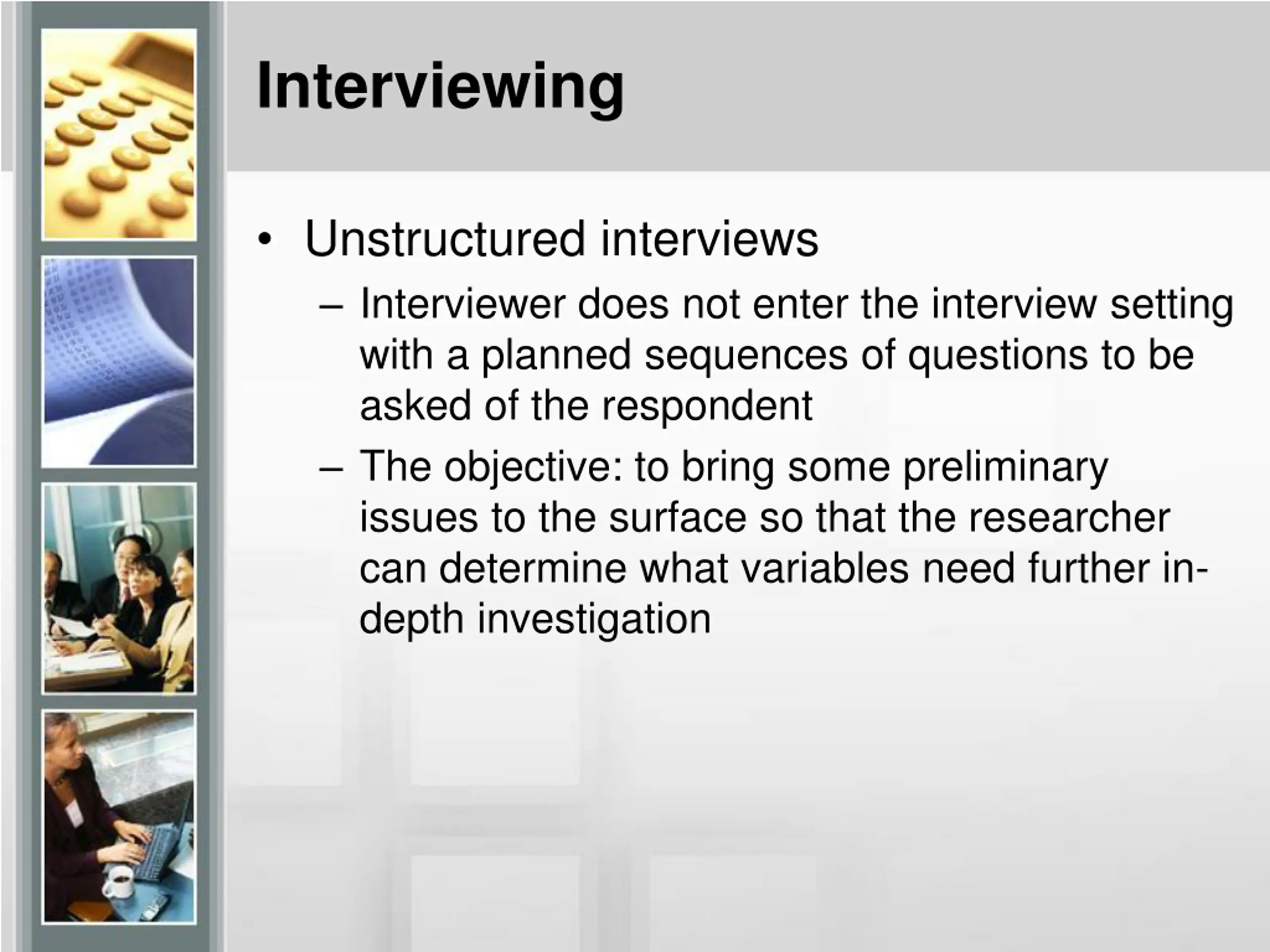 Interviewing

• Unstructured interviews
– Interviewer does not enter the interview setting with a planned sequences of questions to be asked of the respondent
– The objective: to bring some preliminary issues to the surface so that the researcher can determine what variables need further in-depth investigation